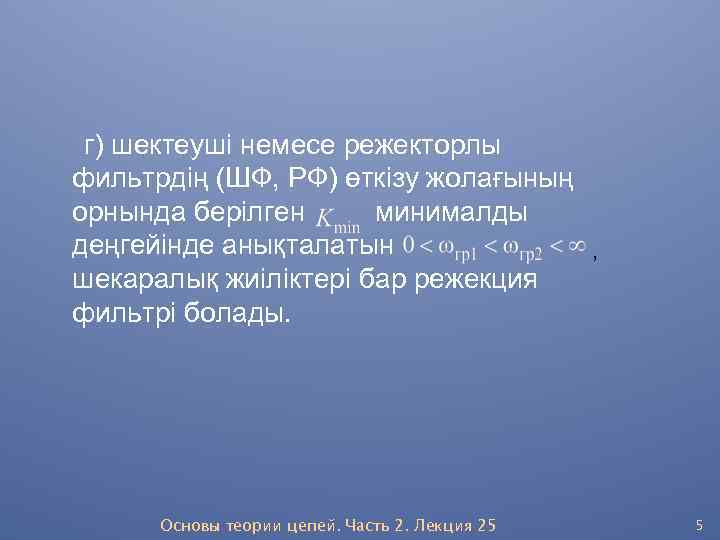 г) шектеуші немесе режекторлы фильтрдің (ШФ, РФ) өткізу жолағының орнында берілген $K_{\min}$ минималды деңгейінде анықталатын $0 < \omega_{гр1} < \omega_{гр2} < \infty$, шекаралық жиіліктері бар режекция фильтрі болады.

Основы теории цепей. Часть 2. Лекция 25

5